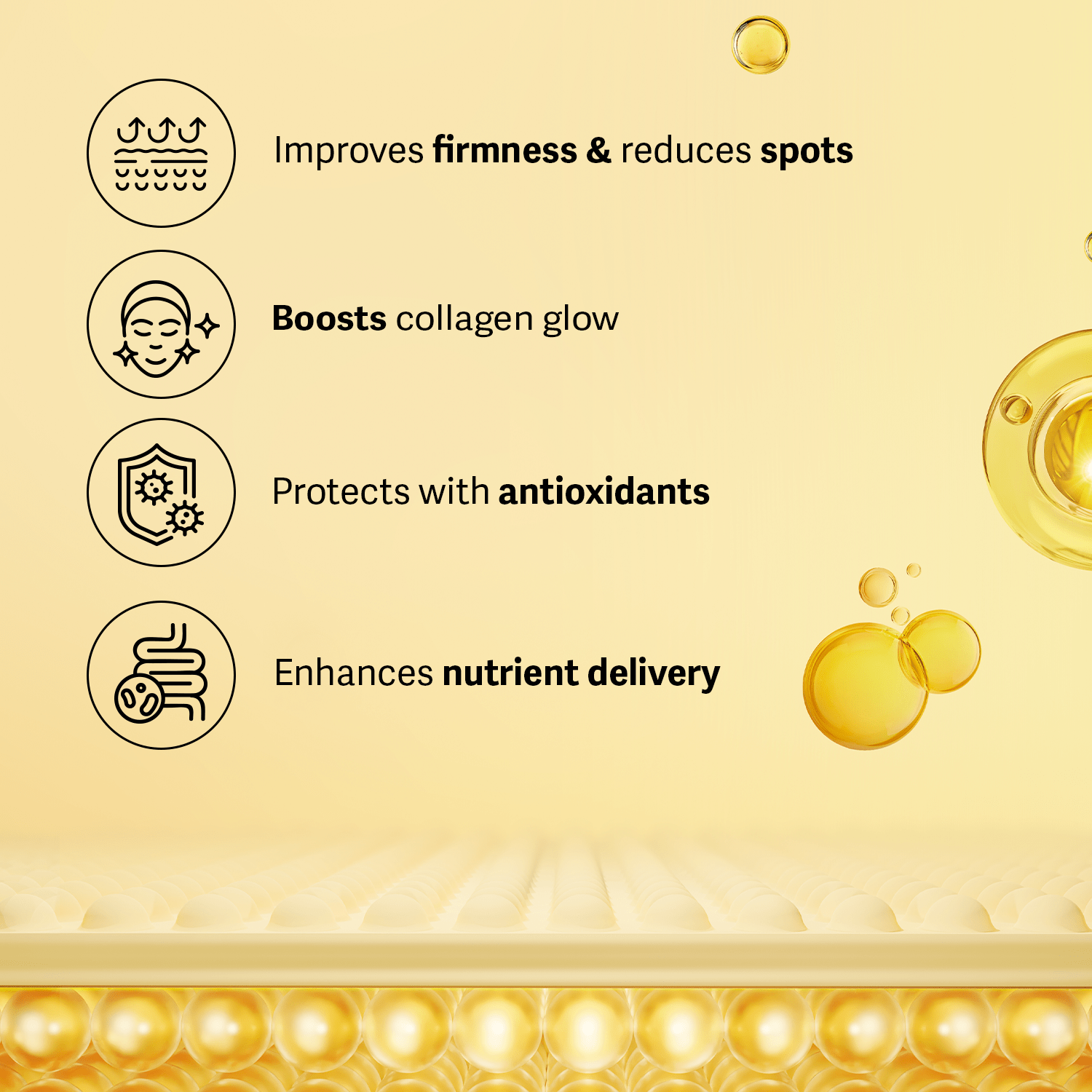 Improves firmness & reduces spots

Boosts collagen glow

Protects with antioxidants

Enhances nutrient delivery